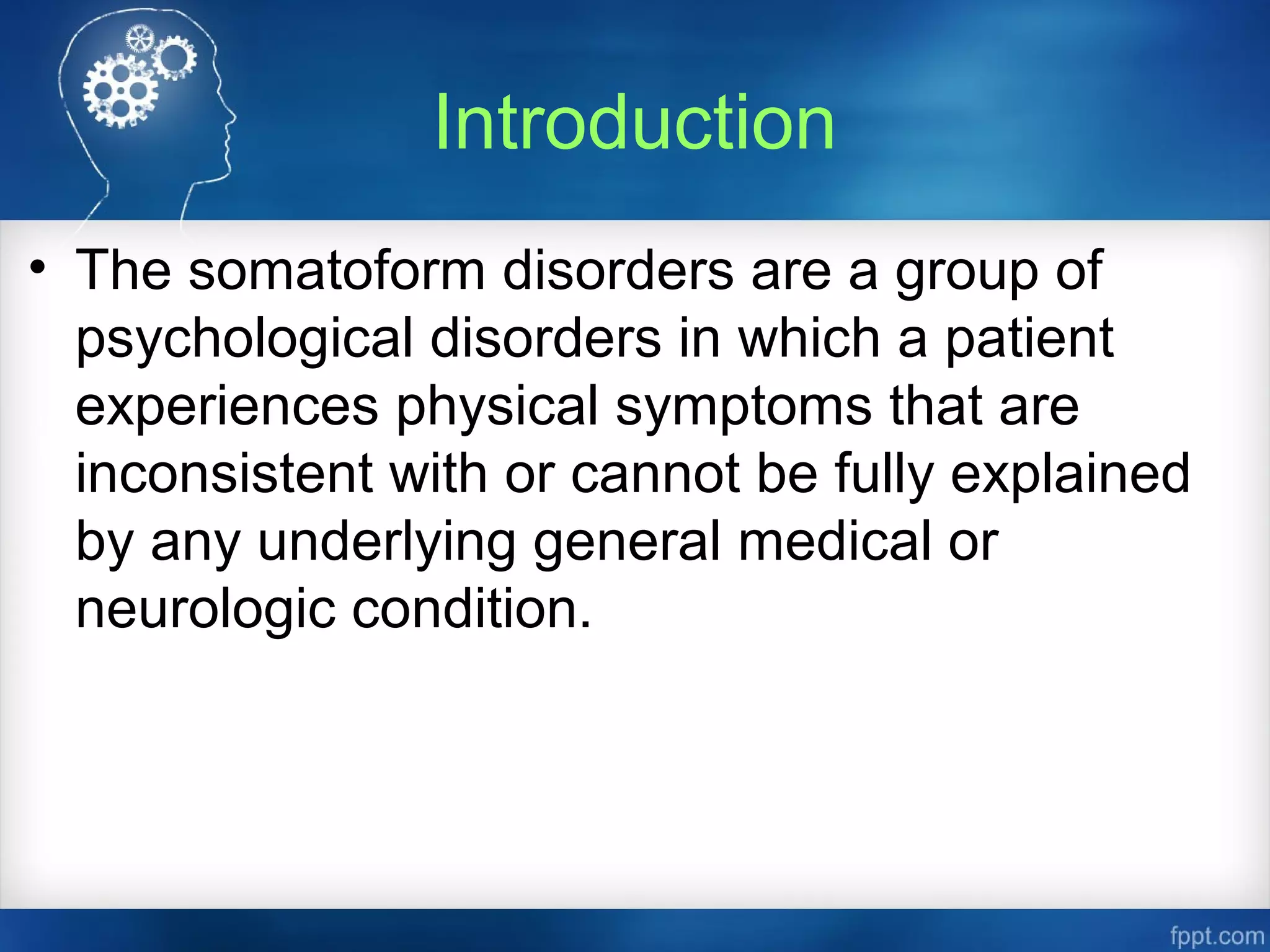 Introduction

• The somatoform disorders are a group of psychological disorders in which a patient experiences physical symptoms that are inconsistent with or cannot be fully explained by any underlying general medical or neurologic condition.

fppt.com